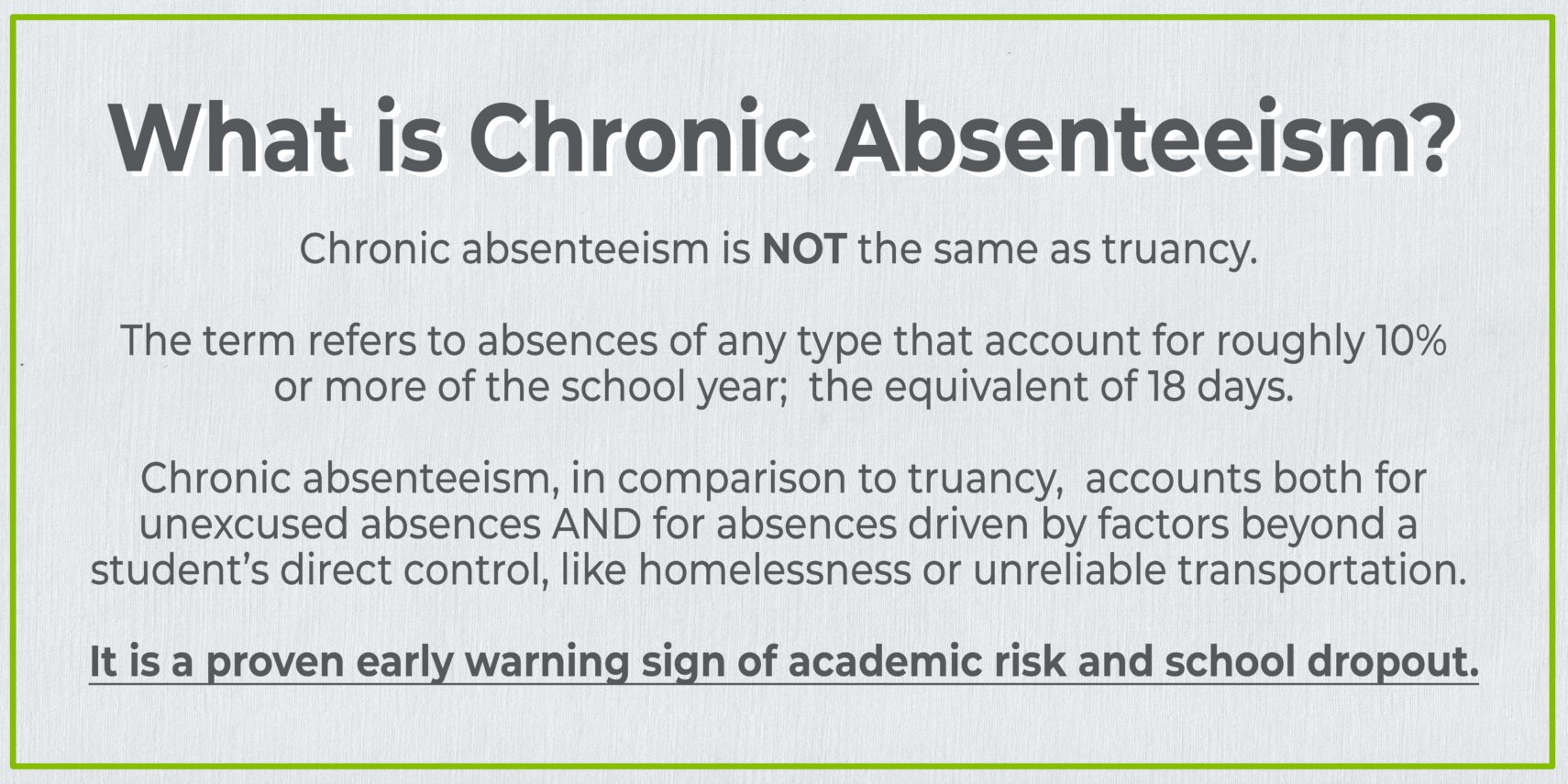 What is Chronic Absenteeism?

Chronic absenteeism is NOT the same as truancy.

The term refers to absences of any type that account for roughly 10% or more of the school year;  the equivalent of 18 days.

Chronic absenteeism, in comparison to truancy,  accounts both for unexcused absences AND for absences driven by factors beyond a student's direct control, like homelessness or unreliable transportation.

It is a proven early warning sign of academic risk and school dropout.